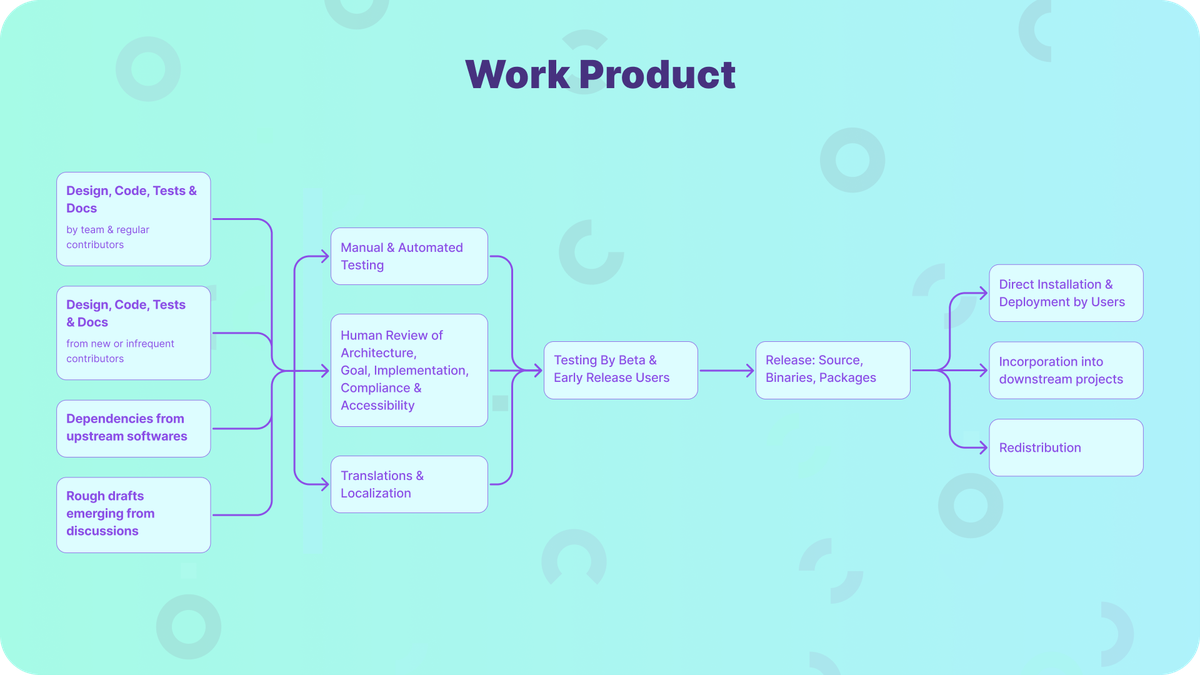 Work Product

Design, Code, Tests & Docs
by team & regular contributors

Design, Code, Tests & Docs
from new or infrequent contributors

Dependencies from upstream softwares

Rough drafts emerging from discussions

Manual & Automated Testing

Human Review of Architecture, Goal, Implementation, Compliance & Accessibility

Translations & Localization

Testing By Beta & Early Release Users

Release: Source, Binaries, Packages

Direct Installation & Deployment by Users

Incorporation into downstream projects

Redistribution